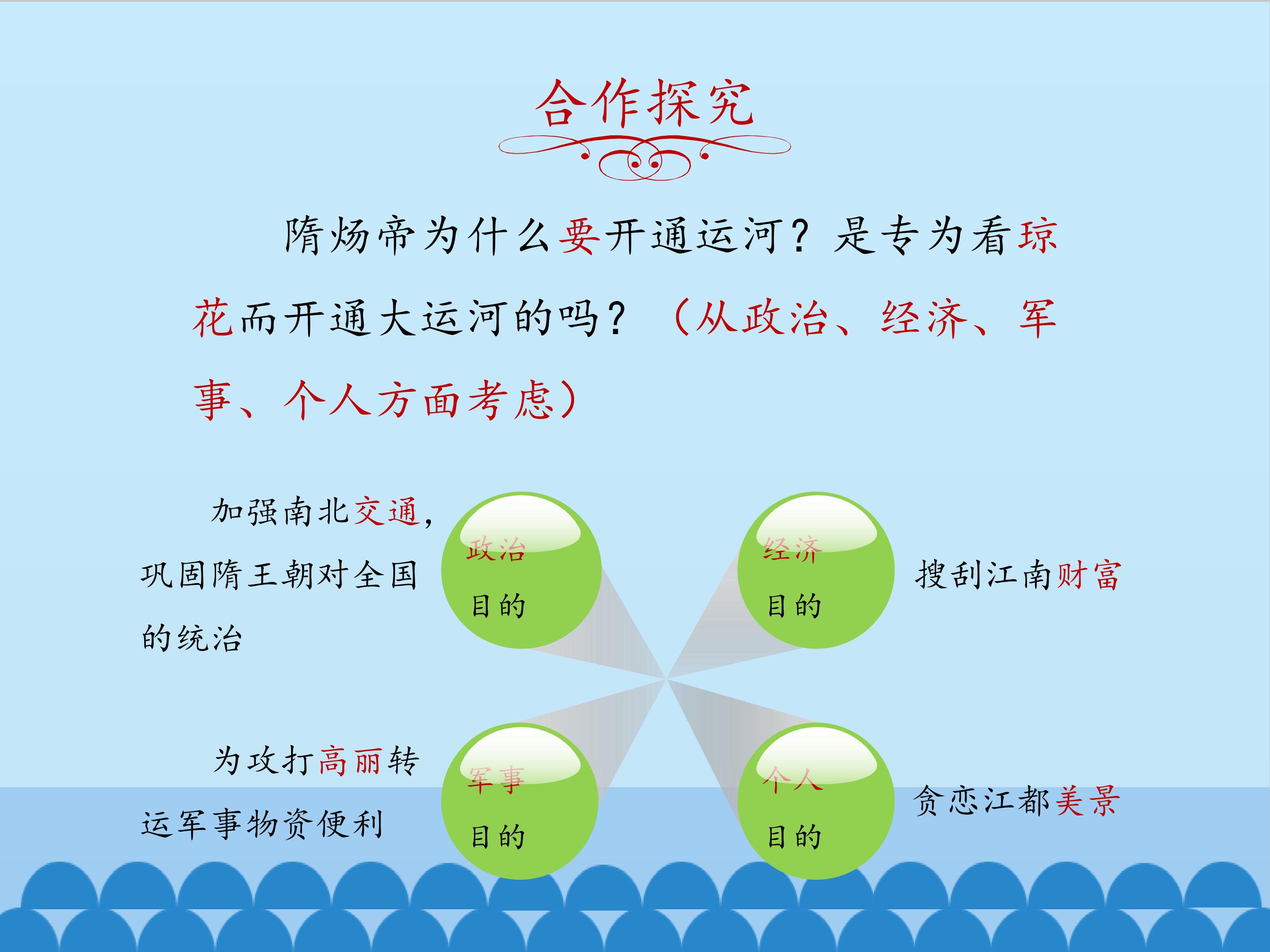 合作探究

隋炀帝为什么要开通运河？是专为看琼花而开通大运河的吗？（从政治、经济、军事、个人方面考虑）

加强南北交通，巩固隋王朝对全国的统治

政治
目的

经济
目的

搜刮江南财富

为攻打高丽转运军事物资便利

军事
目的

个人
目的

贪恋江都美景